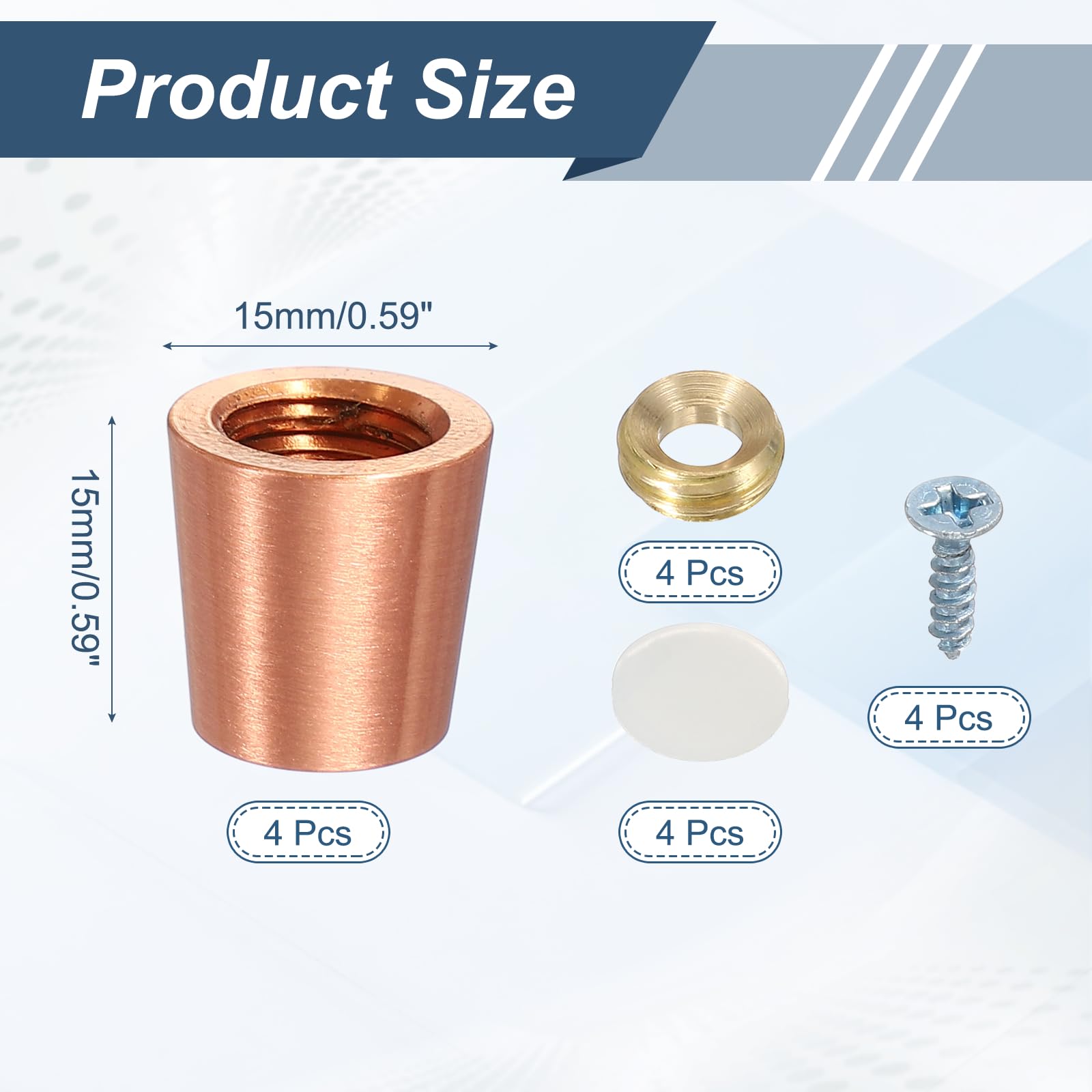 Product Size

15mm/0.59"

15mm/0.59"

4 Pcs

4 Pcs

4 Pcs

4 Pcs